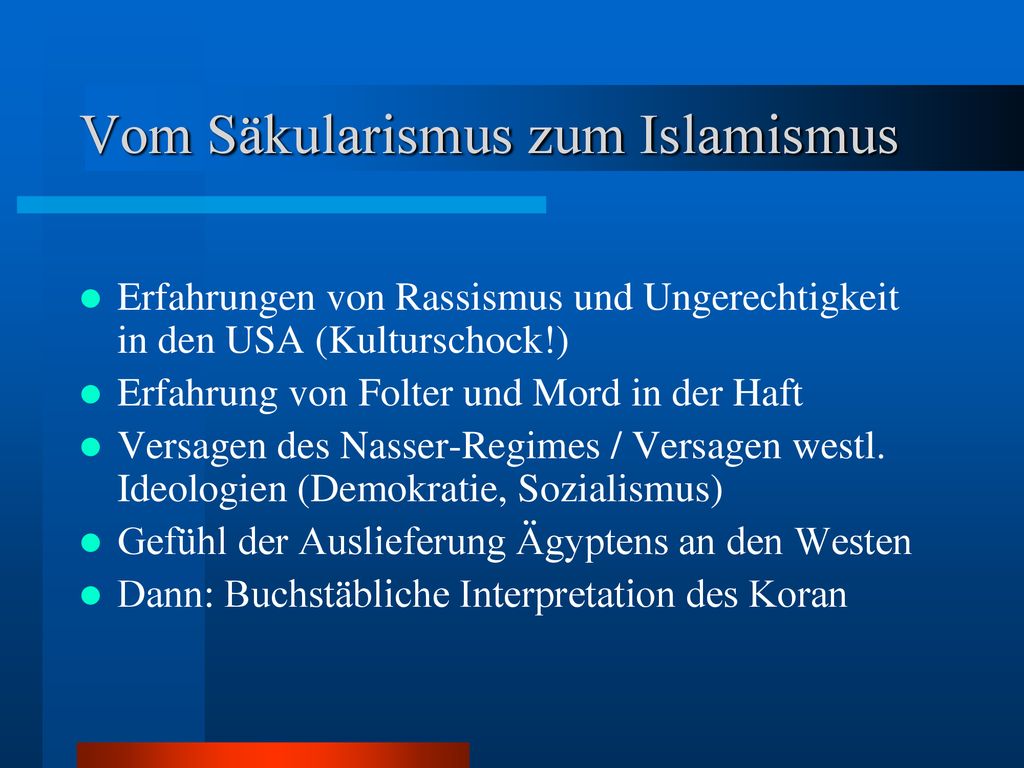 Vom Säkularismus zum Islamismus

- Erfahrungen von Rassismus und Ungerechtigkeit in den USA (Kulturschock!)
- Erfahrung von Folter und Mord in der Haft
- Versagen des Nasser-Regimes / Versagen westl. Ideologien (Demokratie, Sozialismus)
- Gefühl der Auslieferung Ägyptens an den Westen
- Dann: Buchstäbliche Interpretation des Koran